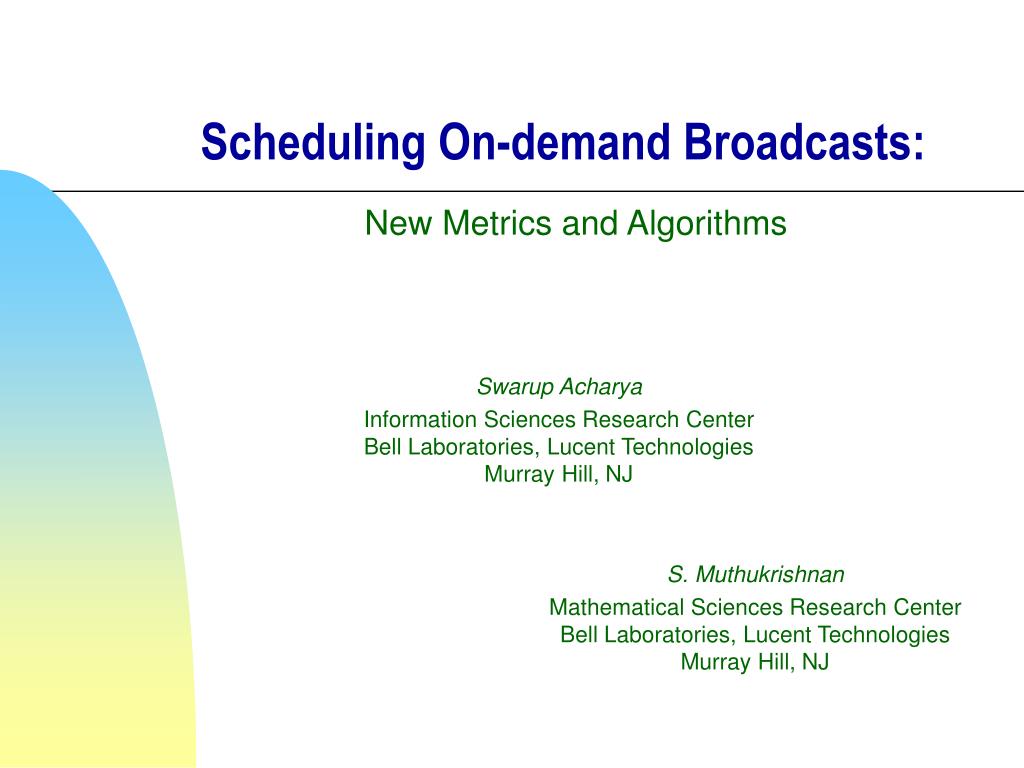 Scheduling On-demand Broadcasts:

New Metrics and Algorithms

Swarup Acharya
Information Sciences Research Center
Bell Laboratories, Lucent Technologies
Murray Hill, NJ

S. Muthukrishnan
Mathematical Sciences Research Center
Bell Laboratories, Lucent Technologies
Murray Hill, NJ